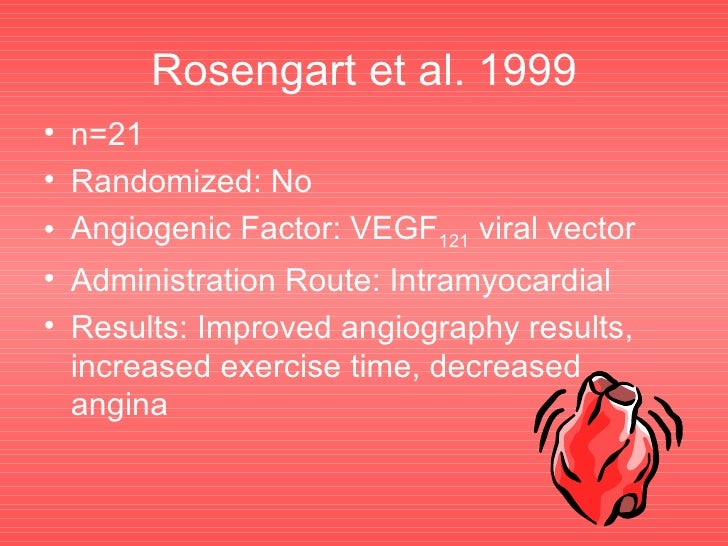 Rosengart et al. 1999

• n=21
• Randomized: No
• Angiogenic Factor: $VEGF_{121}$ viral vector
• Administration Route: Intramyocardial
• Results: Improved angiography results, increased exercise time, decreased angina